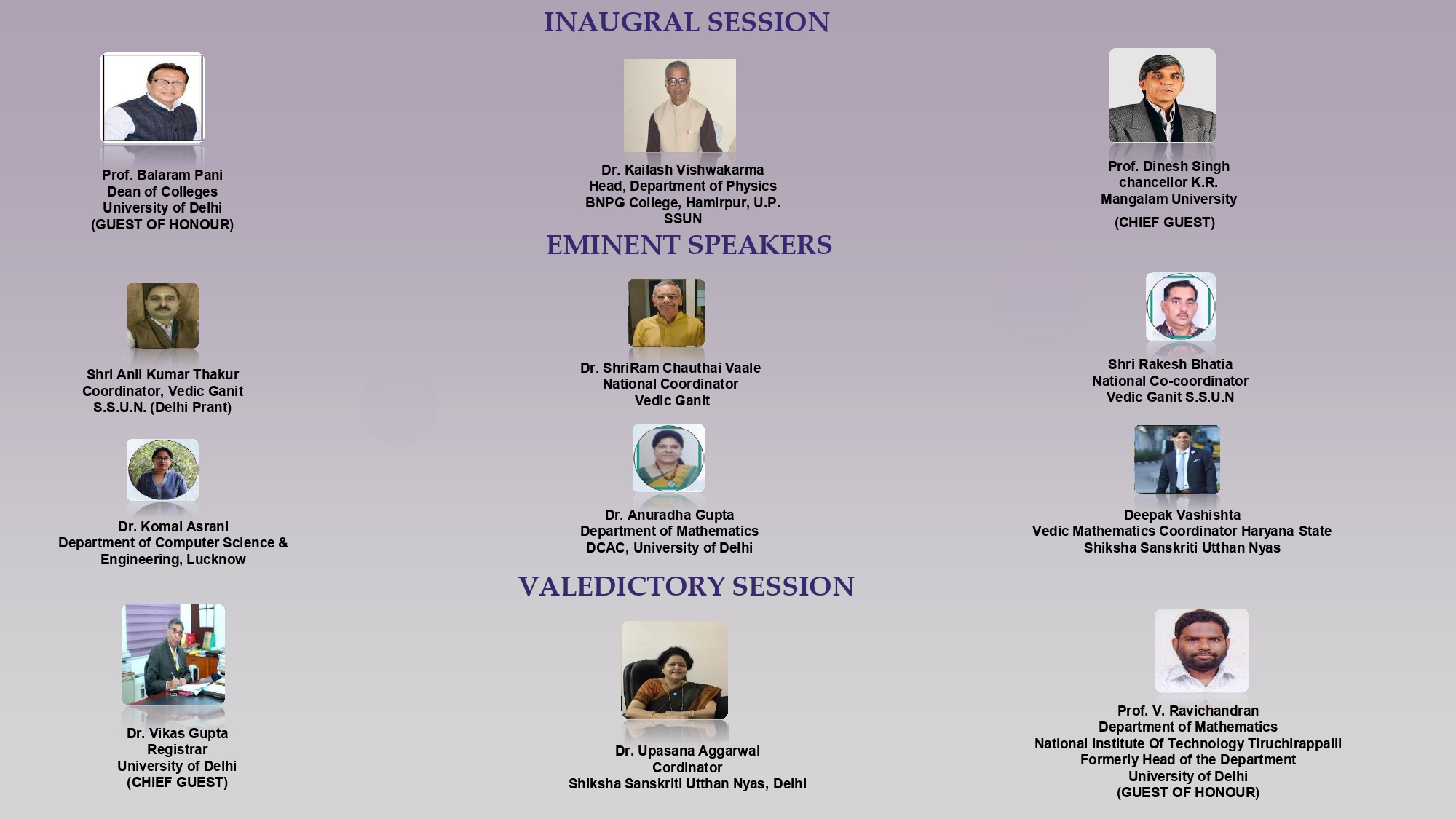 INAUGRAL SESSION

Prof. Balaram Pani
Dean of Colleges
University of Delhi
(GUEST OF HONOUR)

Dr. Kailash Vishwakarma
Head, Department of Physics
BNPG College, Hamirpur, U.P.
SSUN

Prof. Dinesh Singh
chancellor K.R.
Mangalam University
(CHIEF GUEST)

EMINENT SPEAKERS

Shri Anil Kumar Thakur
Coordinator, Vedic Ganit
S.S.U.N. (Delhi Prant)

Dr. ShriRam Chauthai Vaale
National Coordinator
Vedic Ganit

Shri Rakesh Bhatia
National Co-coordinator
Vedic Ganit S.S.U.N

Dr. Komal Asrani
Department of Computer Science & Engineering, Lucknow

Dr. Anuradha Gupta
Department of Mathematics
DCAC, University of Delhi

Deepak Vashishta
Vedic Mathematics Coordinator Haryana State
Shiksha Sanskriti Utthan Nyas

VALEDICTORY SESSION

Dr. Vikas Gupta
Registrar
University of Delhi
(CHIEF GUEST)

Dr. Upasana Aggarwal
Cordinator
Shiksha Sanskriti Utthan Nyas, Delhi

Prof. V. Ravichandran
Department of Mathematics
National Institute Of Technology Tiruchirappalli
Formerly Head of the Department
University of Delhi
(GUEST OF HONOUR)